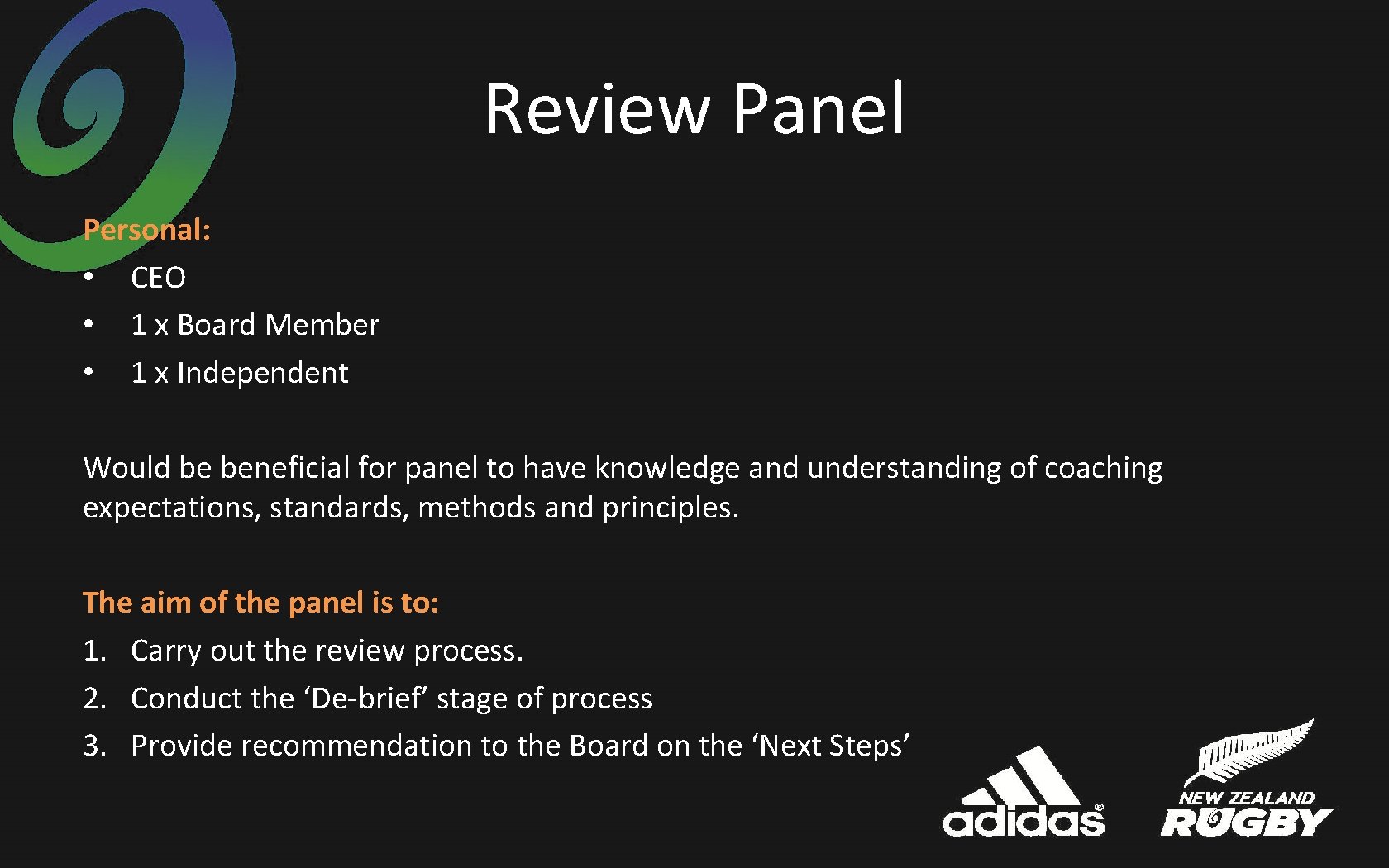 Review Panel

Personal:
• CEO
• 1 x Board Member
• 1 x Independent

Would be beneficial for panel to have knowledge and understanding of coaching expectations, standards, methods and principles.

The aim of the panel is to:
1. Carry out the review process.
2. Conduct the ‘De-brief’ stage of process
3. Provide recommendation to the Board on the ‘Next Steps’

adidas

NEW ZEALAND RUGBY